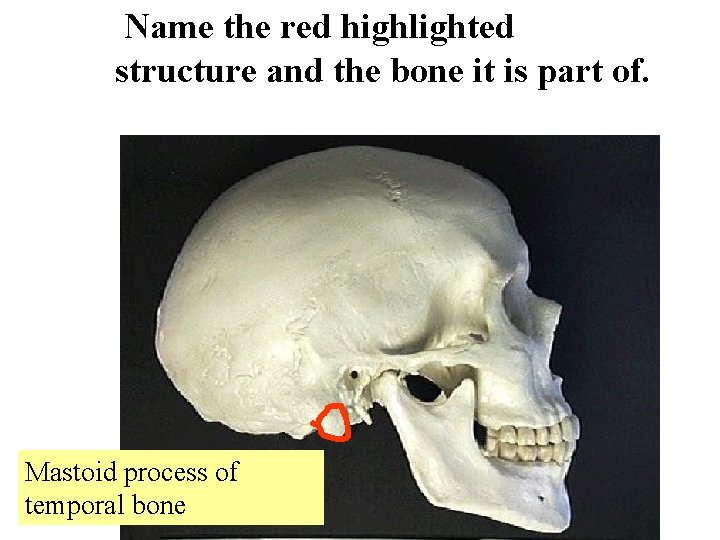 Name the red highlighted structure and the bone it is part of.

Mastoid process of temporal bone